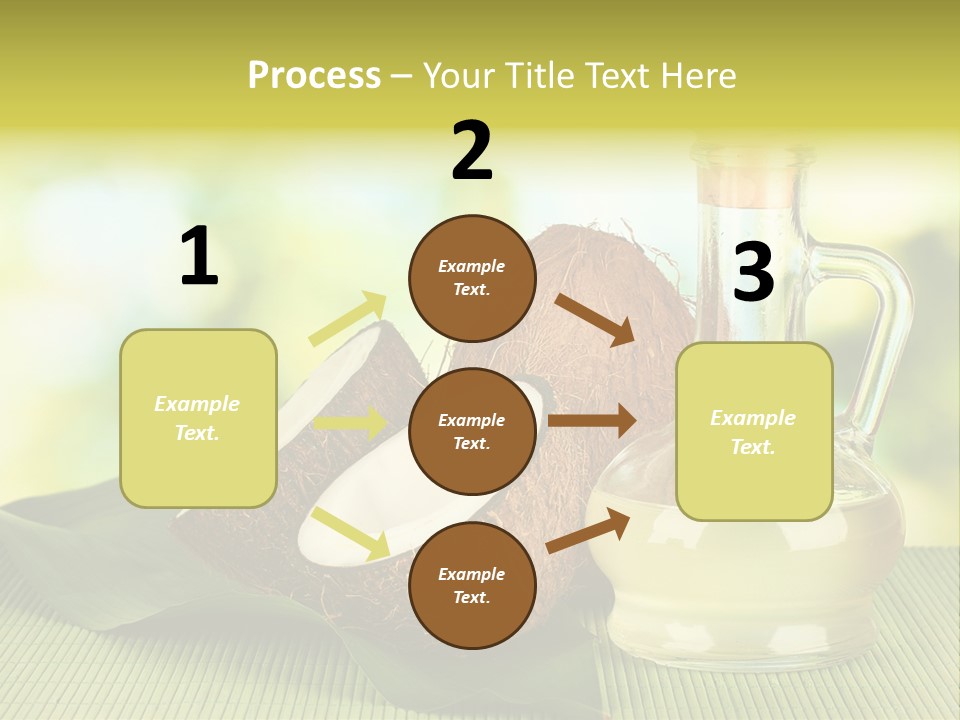 Process – Your Title Text Here

1

Example Text.

2

Example Text.

Example Text.

Example Text.

3

Example Text.